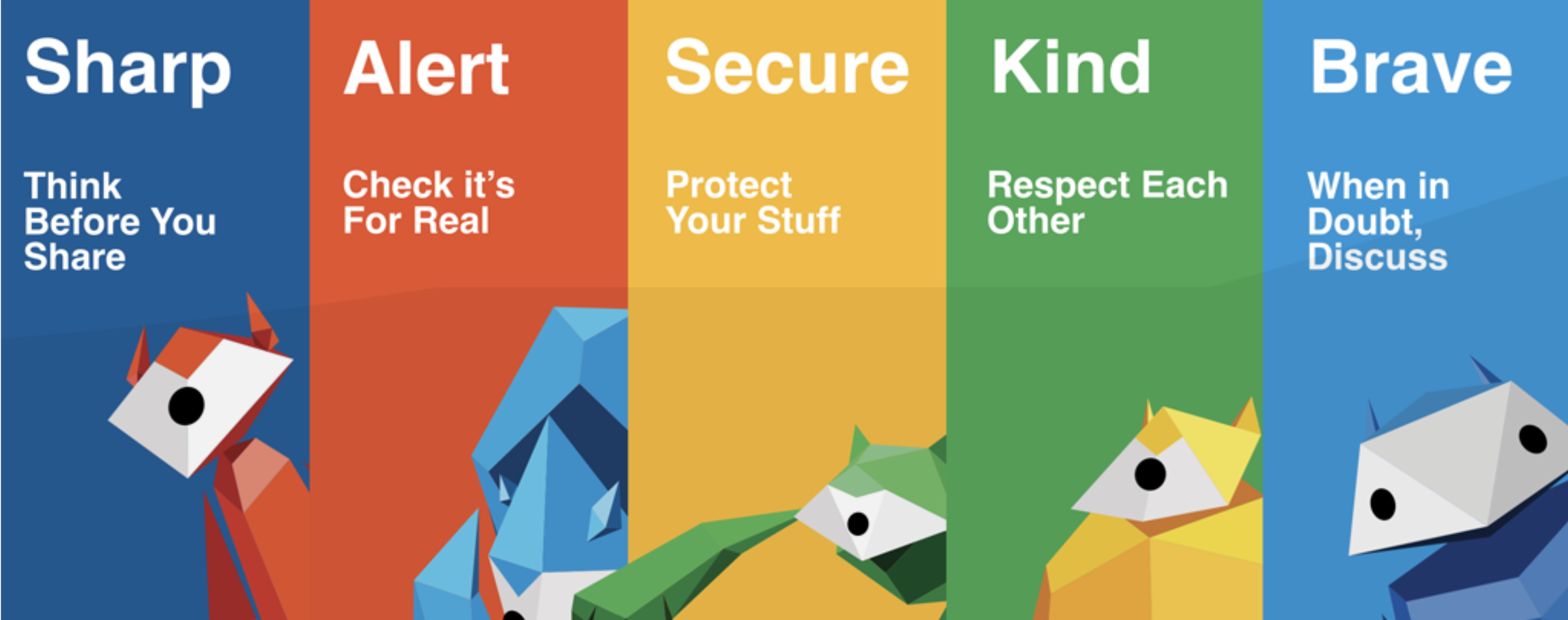 Sharp

Think Before You Share

Alert

Check it's For Real

Secure

Protect Your Stuff

Kind

Respect Each Other

Brave

When in Doubt, Discuss